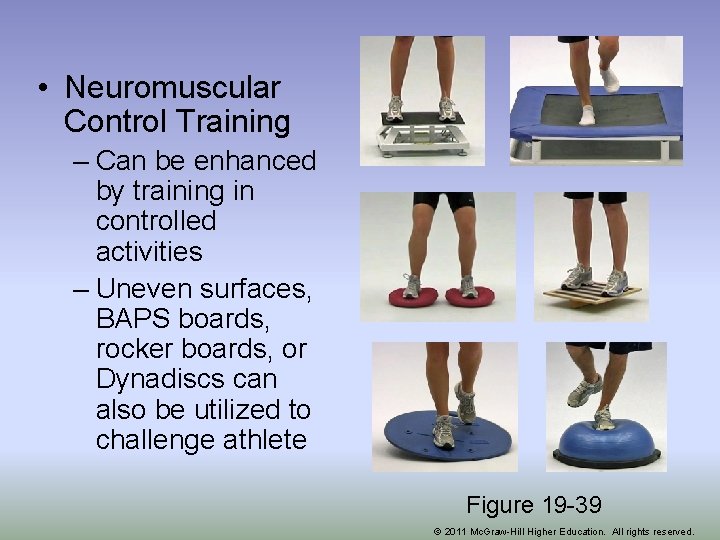 • Neuromuscular Control Training

– Can be enhanced by training in controlled activities

– Uneven surfaces, BAPS boards, rocker boards, or Dynadiscs can also be utilized to challenge athlete

Figure 19-39

© 2011 McGraw-Hill Higher Education. All rights reserved.